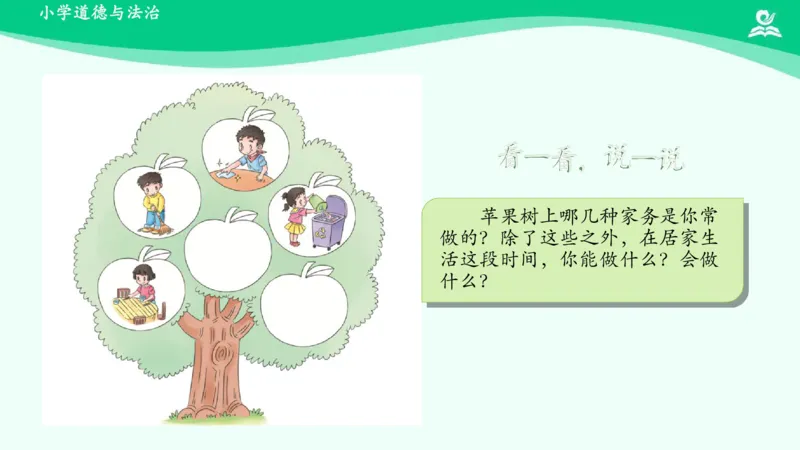 小学道德与法治

看一看，说一说

苹果树上哪几种家务是你常做的？除了这些之外，在居家生活这段时间，你能做什么？会做什么？